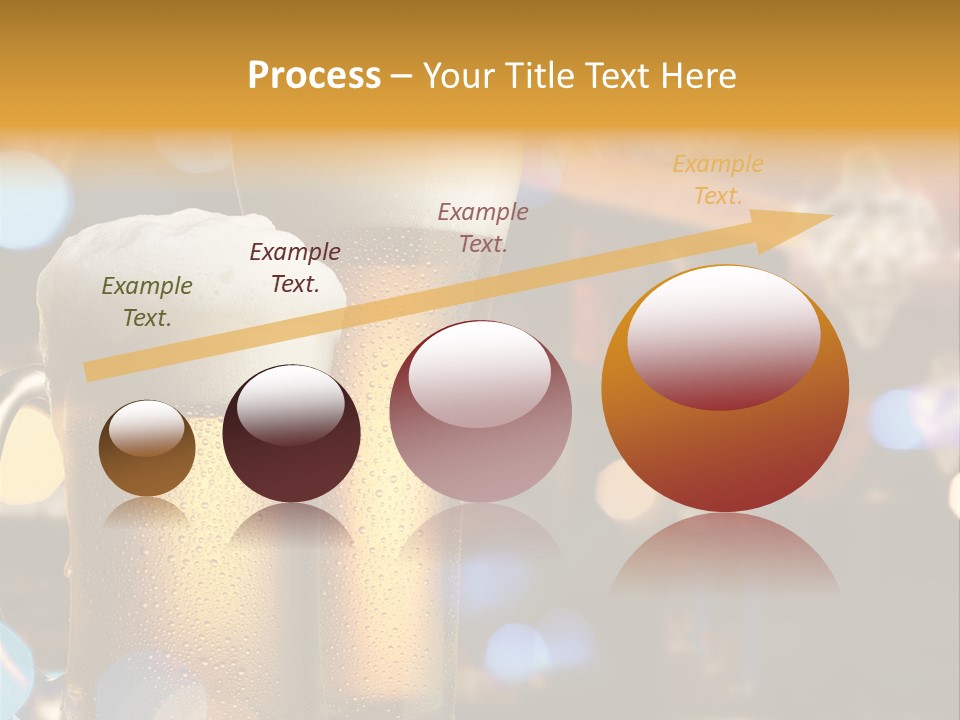 Process – Your Title Text Here

Example Text.

Example Text.

Example Text.

Example Text.